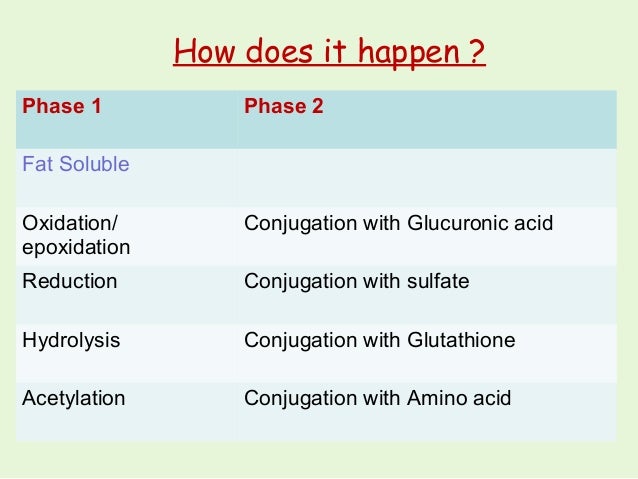 How does it happen ?

| Phase 1 | Phase 2 |
|---|---|
| Fat Soluble | |
| Oxidation/ epoxidation | Conjugation with Glucuronic acid |
| Reduction | Conjugation with sulfate |
| Hydrolysis | Conjugation with Glutathione |
| Acetylation | Conjugation with Amino acid |